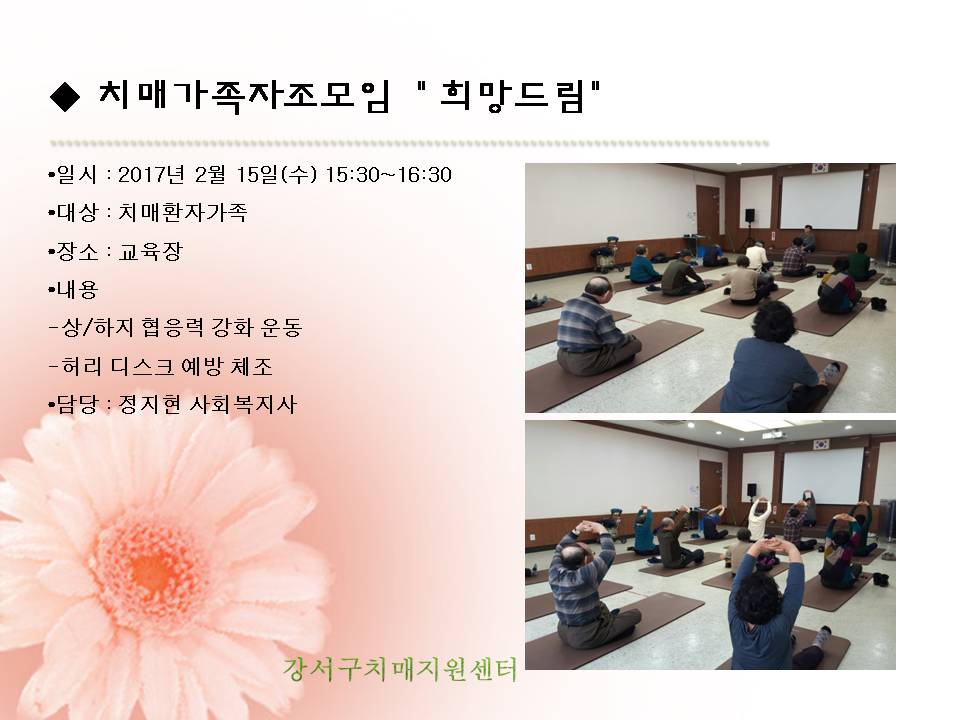 ◆ 치매가족자조모임 " 희망드림"

•일시 : 2017년 2월 15일(수) 15:30~16:30

•대상 : 치매환자가족

•장소 : 교육장

•내용

-상/하지 협응력 강화 운동

-허리 디스크 예방 체조

•담당 : 정지현 사회복지사

강서구치매지원센터